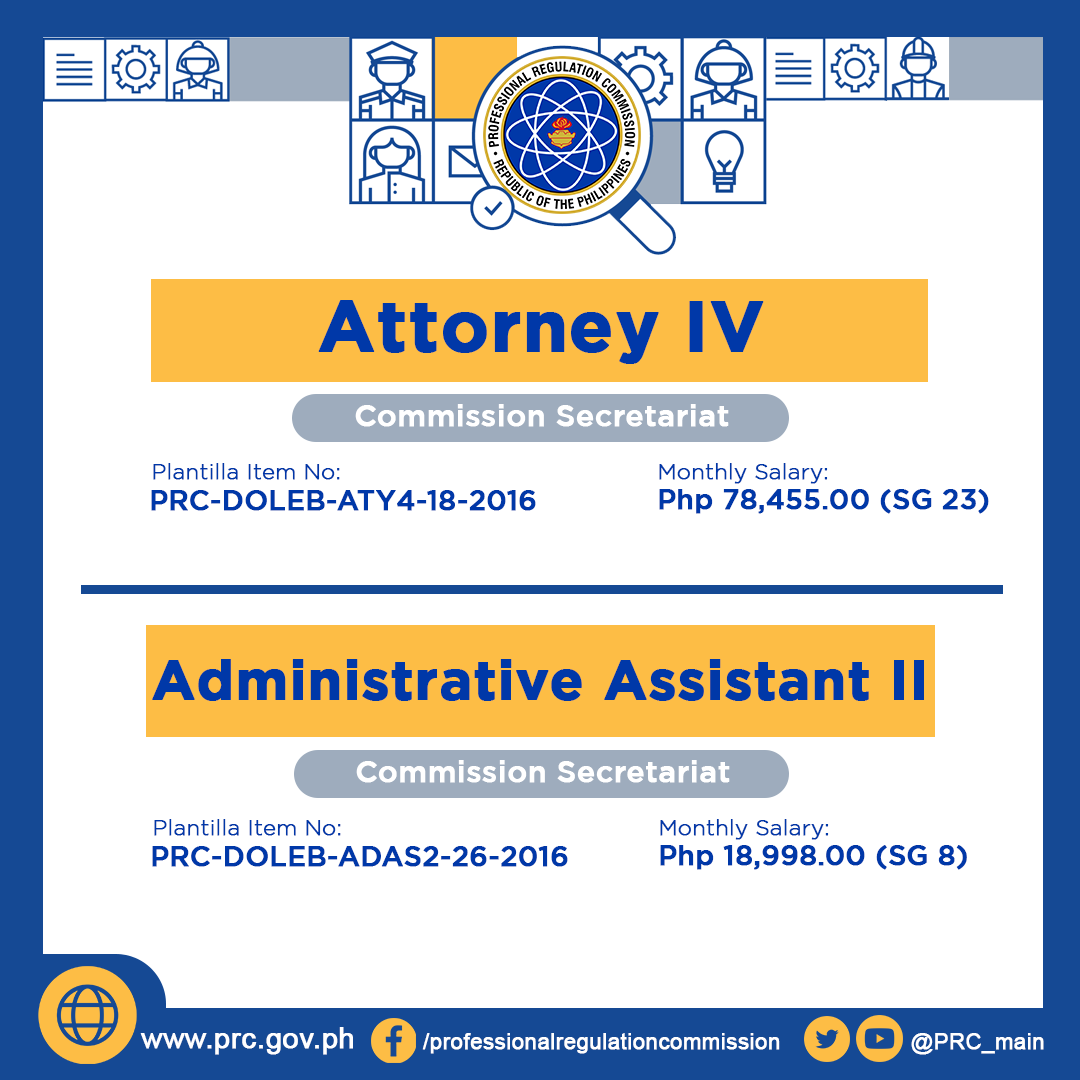 PROFESSIONAL REGULATION COMMISSION
REPUBLIC OF THE PHILIPPINES

Attorney IV

Commission Secretariat

Plantilla Item No:
PRC-DOLEB-ATY4-18-2016

Monthly Salary:
Php 78,455.00 (SG 23)

Administrative Assistant II

Commission Secretariat

Plantilla Item No:
PRC-DOLEB-ADAS2-26-2016

Monthly Salary:
Php 18,998.00 (SG 8)

www.prc.gov.ph /professionalregulationcommission @PRC_main